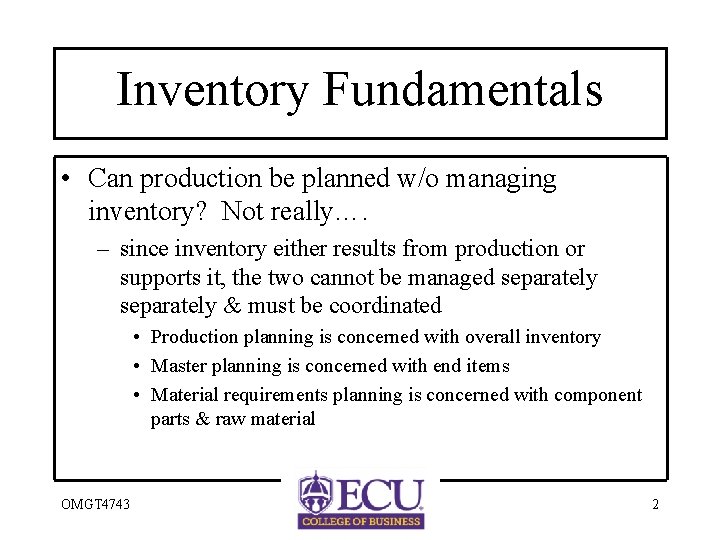 Inventory Fundamentals

• Can production be planned w/o managing inventory? Not really….

– since inventory either results from production or supports it, the two cannot be managed separately separately & must be coordinated

• Production planning is concerned with overall inventory

• Master planning is concerned with end items

• Material requirements planning is concerned with component parts & raw material

OMGT4743

ECU
COLLEGE OF BUSINESS

2